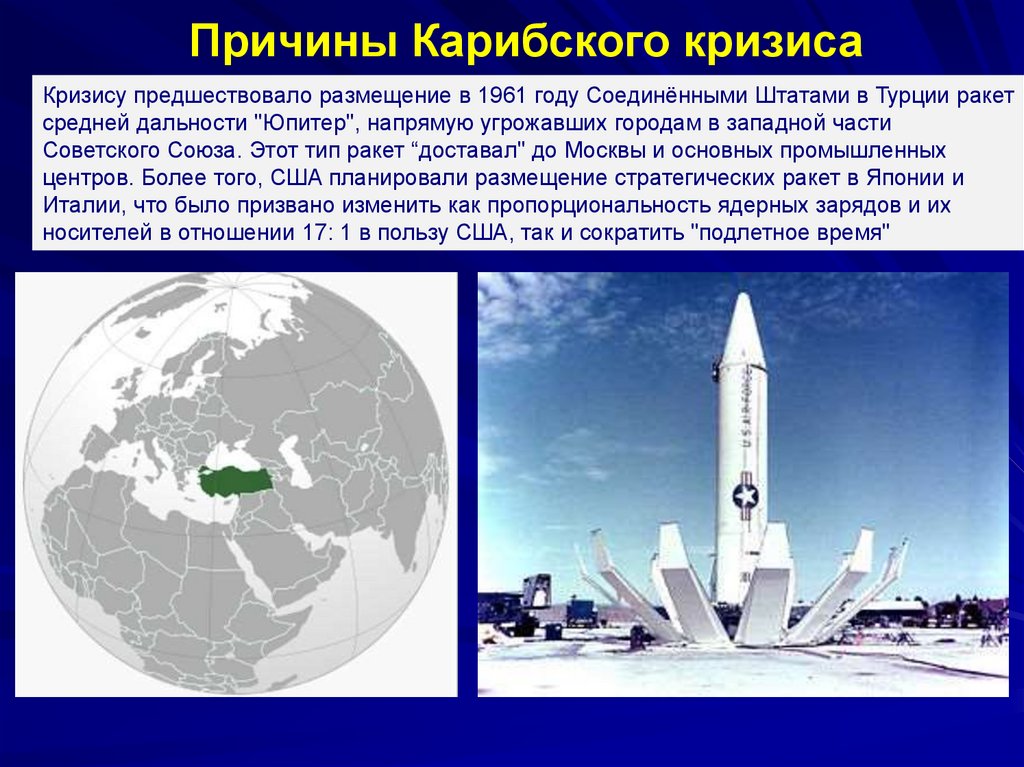 Причины Карибского кризиса

Кризису предшествовало размещение в 1961 году Соединёнными Штатами в Турции ракет средней дальности "Юпитер", напрямую угрожавших городам в западной части Советского Союза. Этот тип ракет “доставал" до Москвы и основных промышленных центров. Более того, США планировали размещение стратегических ракет в Японии и Италии, что было призвано изменить как пропорциональность ядерных зарядов и их носителей в отношении 17: 1 в пользу США, так и сократить "подлетное время"

U.S. AIR FORCE